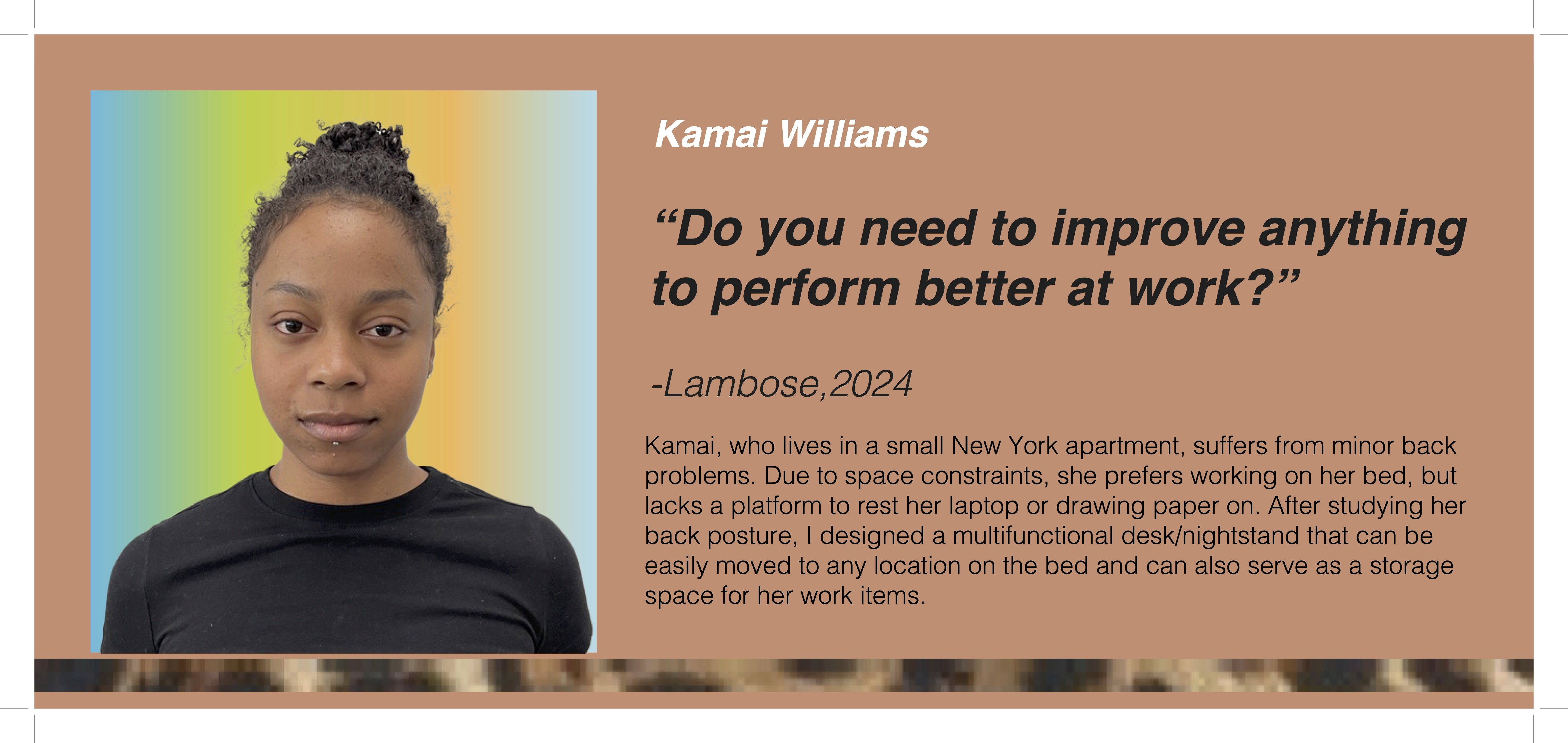 Kamai Williams

“Do you need to improve anything to perform better at work?”

-Lambose,2024

Kamai, who lives in a small New York apartment, suffers from minor back problems. Due to space constraints, she prefers working on her bed, but lacks a platform to rest her laptop or drawing paper on. After studying her back posture, I designed a multifunctional desk/nightstand that can be easily moved to any location on the bed and can also serve as a storage space for her work items.